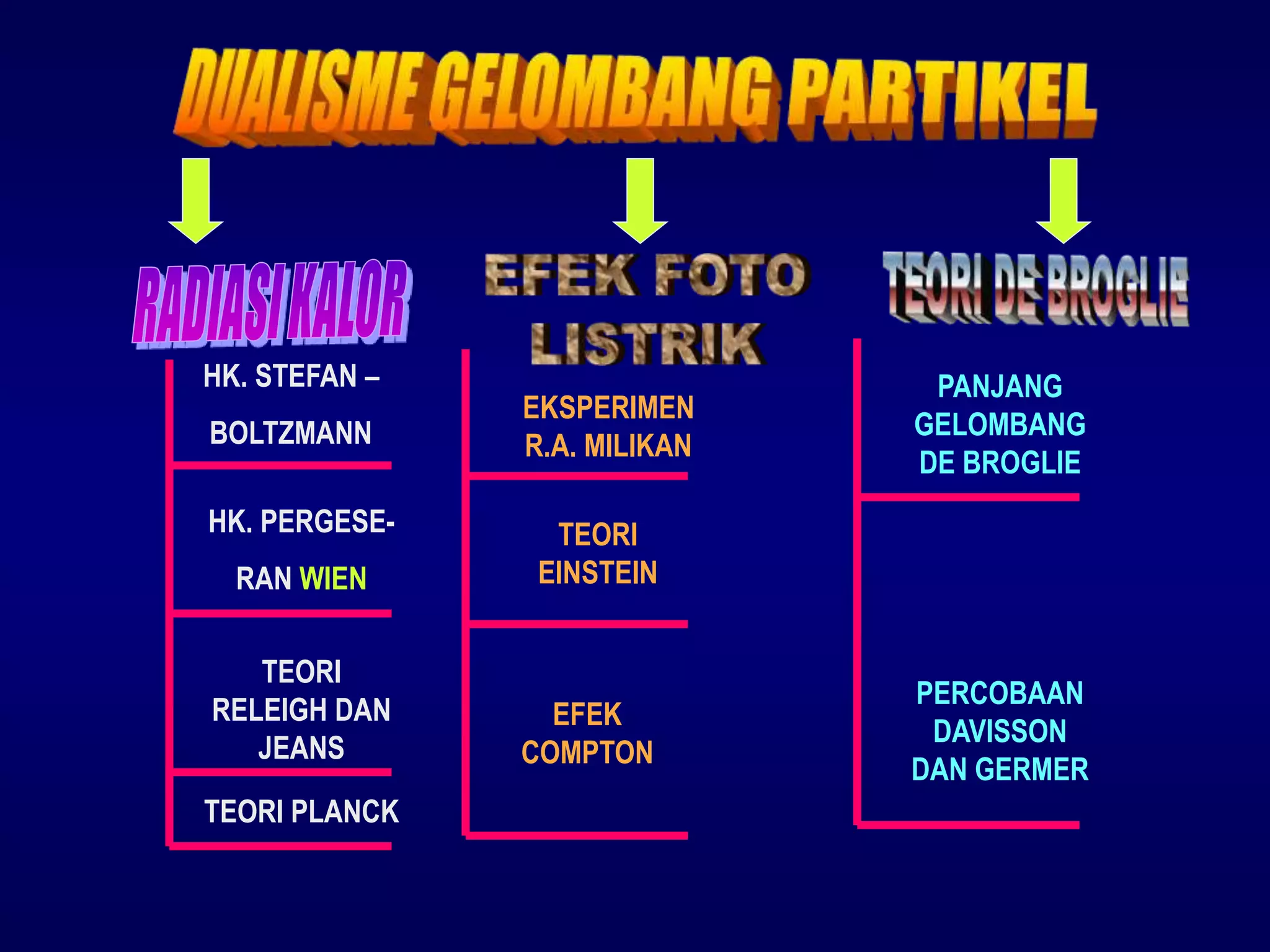 DUALISME GELOMBANG PARTIKEL

RADIASI KALOR

HK. STEFAN – BOLTZMANN

HK. PERGESERAN WIEN

TEORI RELEIGH DAN JEANS

TEORI PLANCK

EFEK FOTO LISTRIK

EKSPERIMEN R.A. MILIKAN

TEORI EINSTEIN

EFEK COMPTON

TEORI DE BROGLIE

PANJANG GELOMBANG DE BROGLIE

PERCOBAAN DAVISSON DAN GERMER